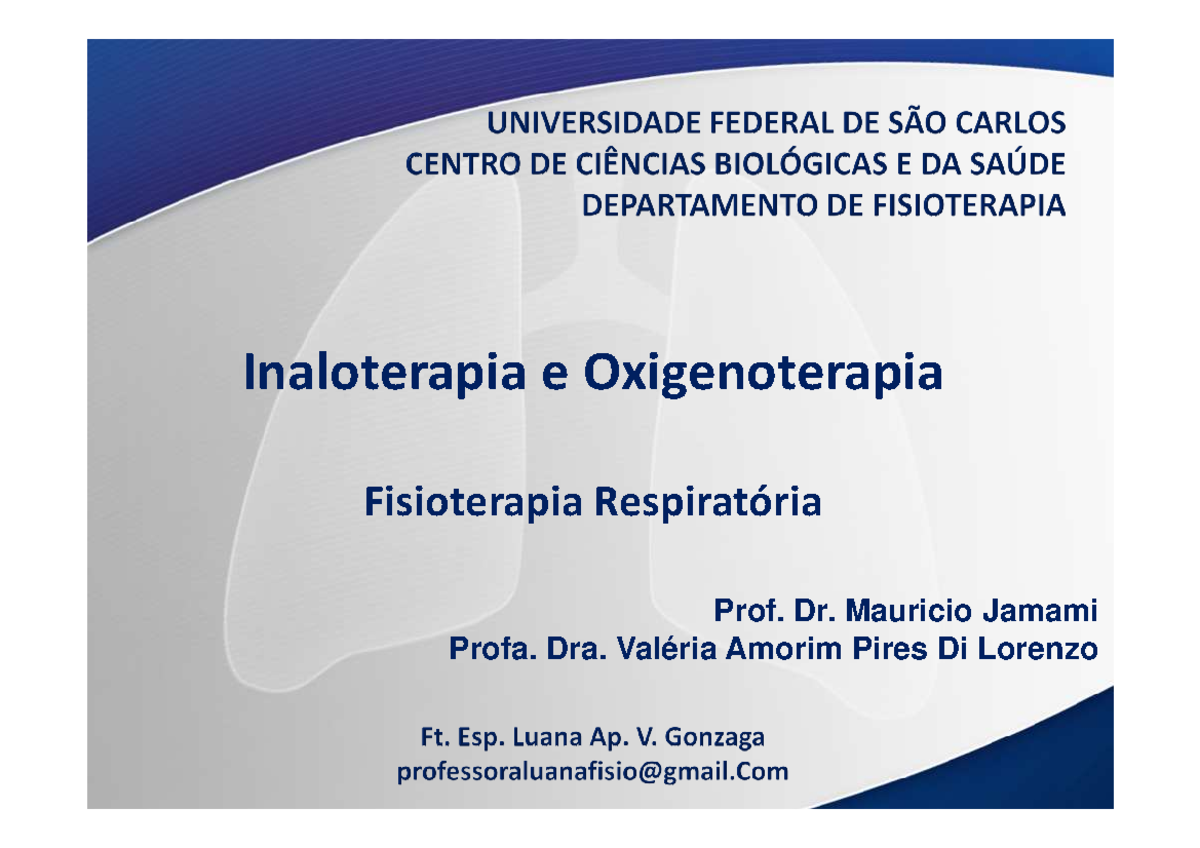 UNIVERSIDADE FEDERAL DE SÃO CARLOS
CENTRO DE CIÊNCIAS BIOLÓGICAS E DA SAÚDE
DEPARTAMENTO DE FISIOTERAPIA

Inaloterapia e Oxigenoterapia

Fisioterapia Respiratória

Prof. Dr. Mauricio Jamami
Profa. Dra. Valéria Amorim Pires Di Lorenzo

Ft. Esp. Luana Ap. V. Gonzaga
professoraluanafisio@gmail.Com